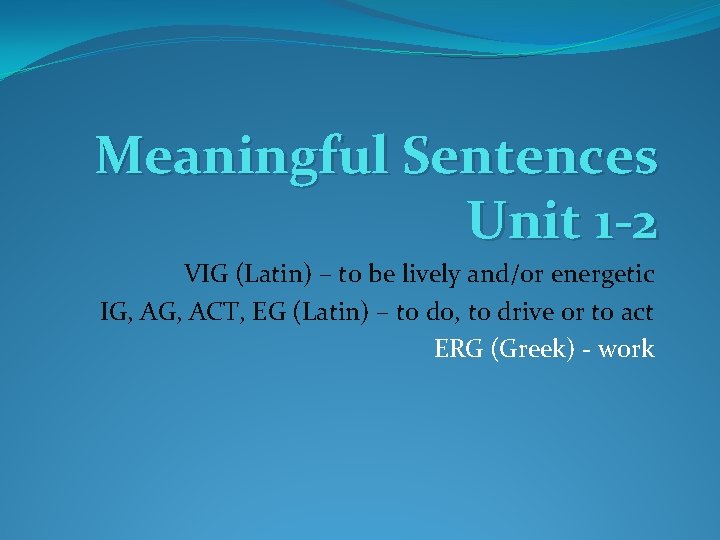 Meaningful Sentences
Unit 1-2

VIG (Latin) – to be lively and/or energetic
IG, AG, ACT, EG (Latin) – to do, to drive or to act
ERG (Greek) - work